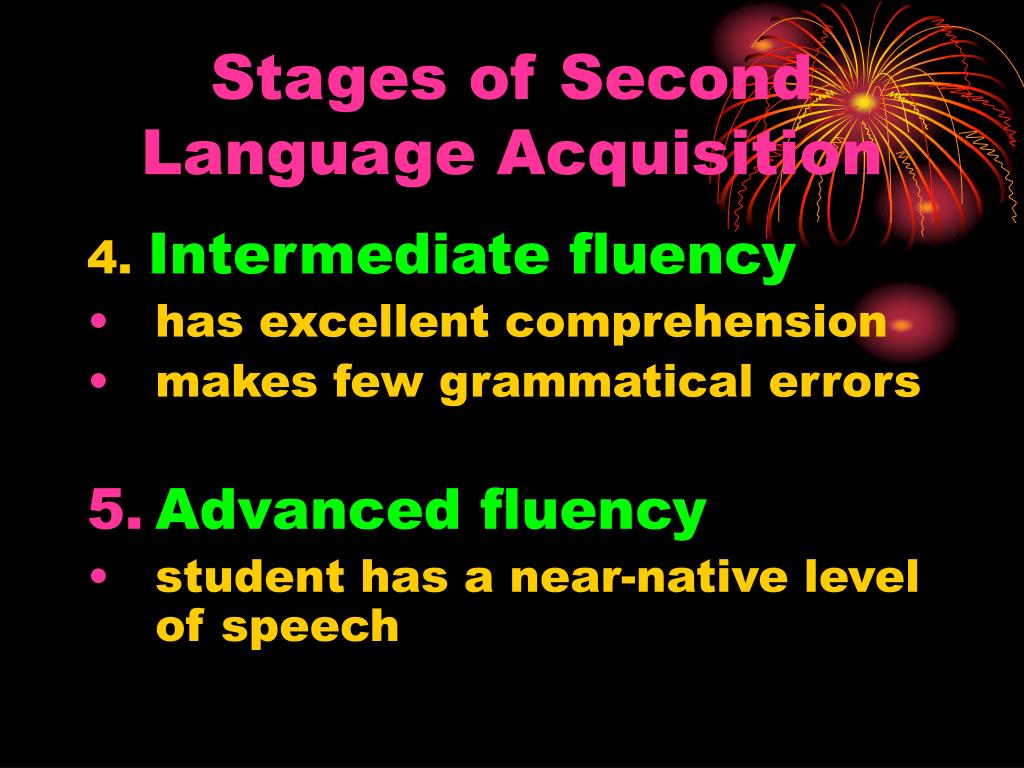 Stages of Second Language Acquisition

4. Intermediate fluency
• has excellent comprehension
• makes few grammatical errors

5. Advanced fluency
• student has a near-native level of speech